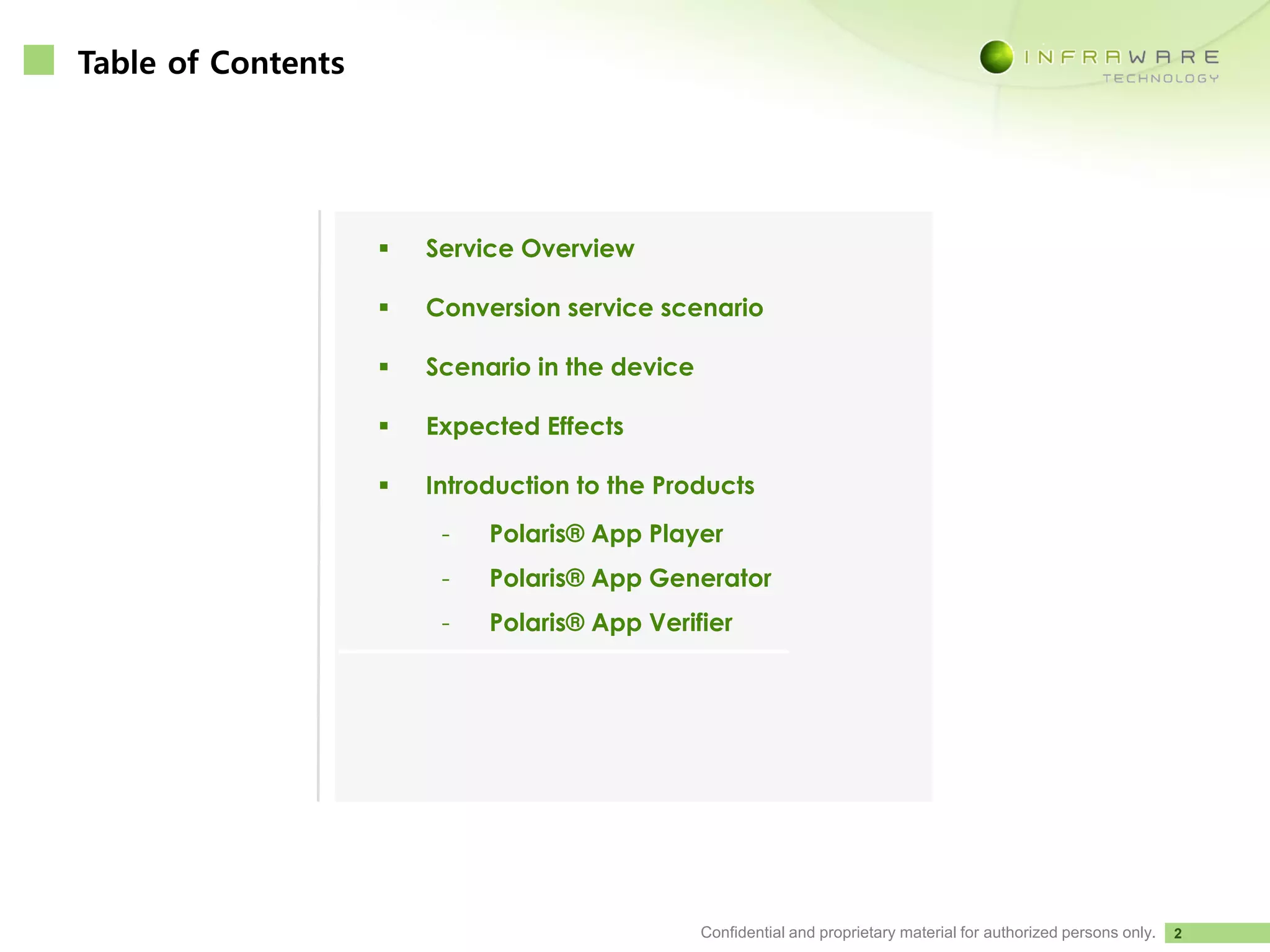 Table of Contents

INFRAWARE
TECHNOLOGY

▪ Service Overview

▪ Conversion service scenario

▪ Scenario in the device

▪ Expected Effects

▪ Introduction to the Products

- Polaris® App Player

- Polaris® App Generator

- Polaris® App Verifier

Confidential and proprietary material for authorized persons only. 2